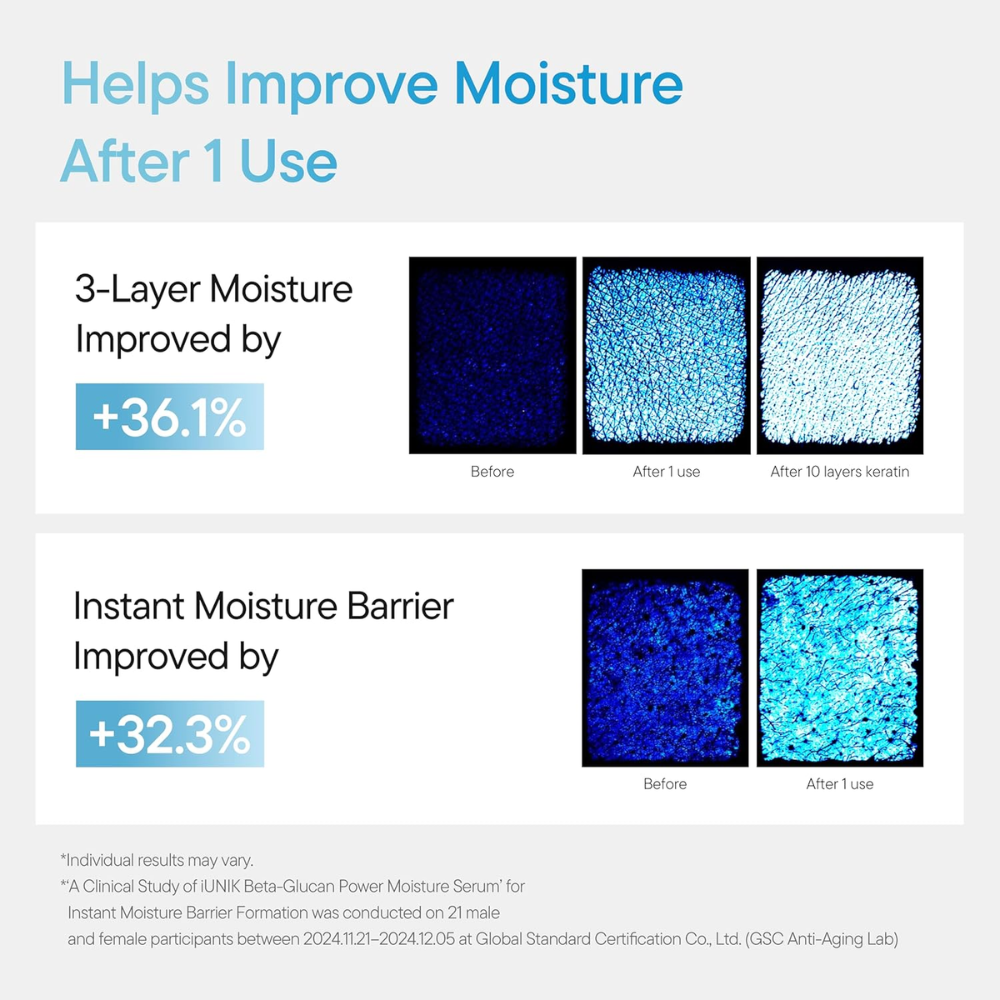 Helps Improve Moisture After 1 Use

3-Layer Moisture Improved by

+36.1%

Before

After 1 use

After 10 layers keratin

Instant Moisture Barrier Improved by

+32.3%

Before

After 1 use

*Individual results may vary.
*'A Clinical Study of iUNIK Beta-Glucan Power Moisture Serum' for Instant Moisture Barrier Formation was conducted on 21 male and female participants between 2024.11.21–2024.12.05 at Global Standard Certification Co., Ltd. (GSC Anti-Aging Lab)